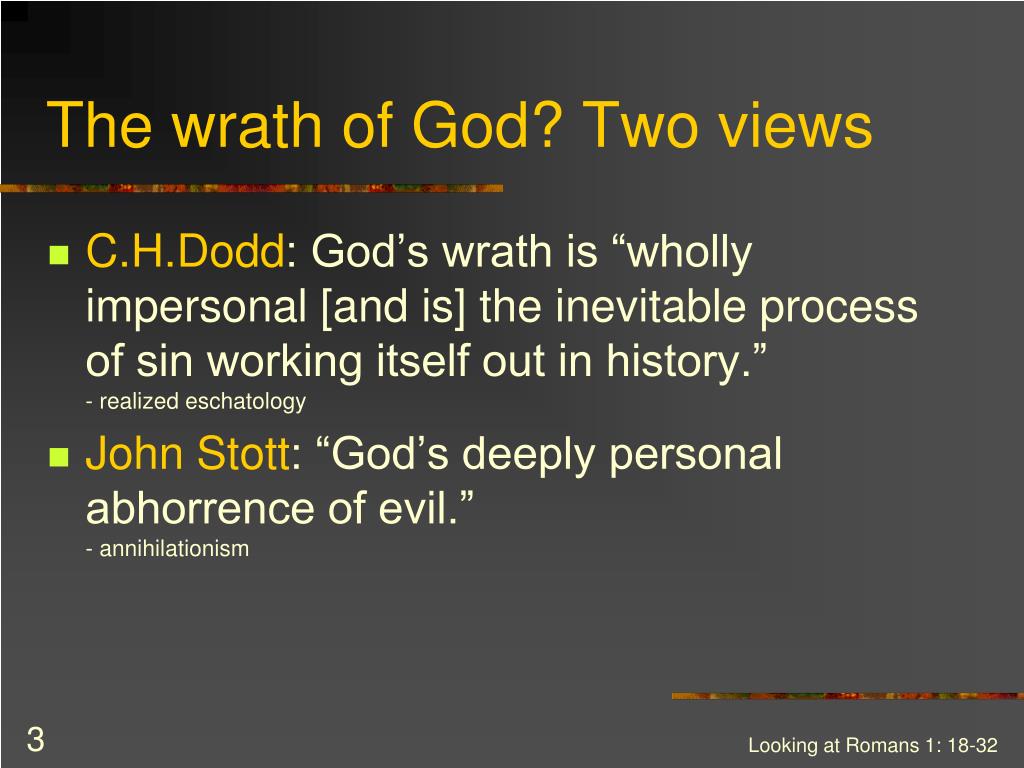 The wrath of God? Two views

C.H.Dodd: God’s wrath is “wholly impersonal [and is] the inevitable process of sin working itself out in history.”
- realized eschatology

John Stott: “God’s deeply personal abhorrence of evil.”
- annihilationism

3

Looking at Romans 1: 18-32